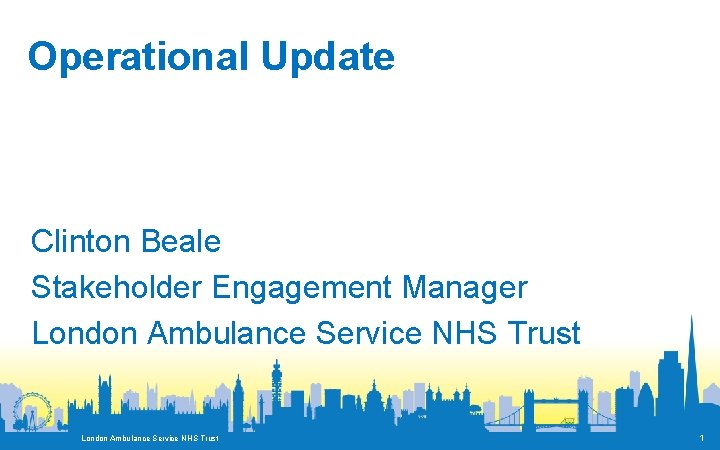 Operational Update

Clinton Beale
Stakeholder Engagement Manager
London Ambulance Service NHS Trust

London Ambulance Service NHS Trust

1